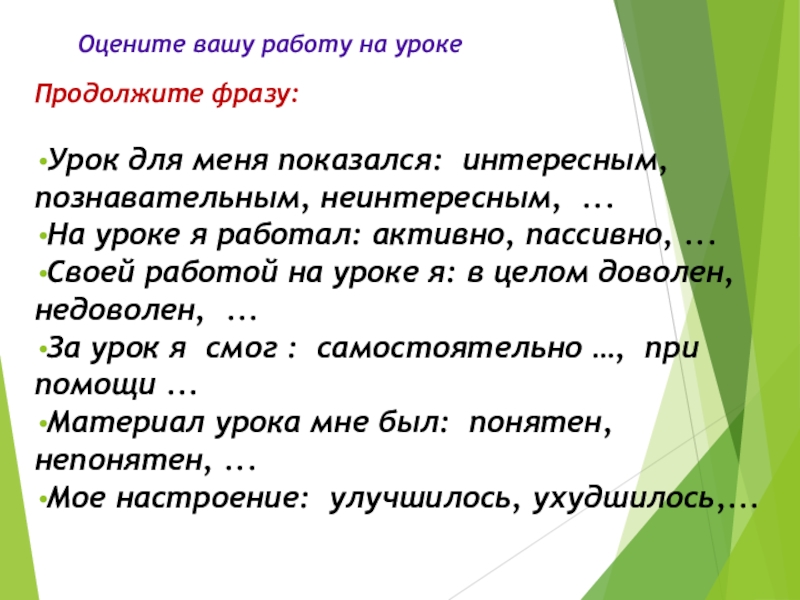 Оцените вашу работу на уроке

Продолжите фразу:

•Урок для меня показался: интересным, познавательным, неинтересным, ...
•На уроке я работал: активно, пассивно, ...
•Своей работой на уроке я: в целом доволен, недоволен, ...
•За урок я смог : самостоятельно …, при помощи ...
•Материал урока мне был: понятен, непонятен, ...
•Мое настроение: улучшилось, ухудшилось,...